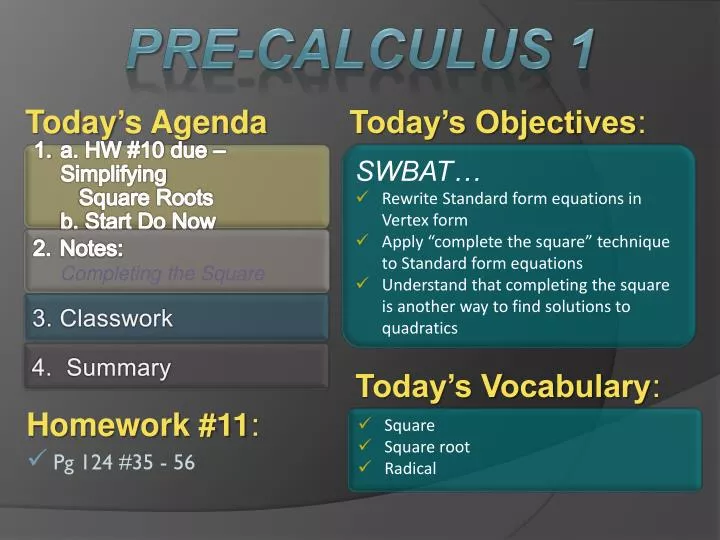 PRE-CALCULUS 1

Today's Agenda

1. a. HW #10 due – Simplifying Square Roots
b. Start Do Now

2. Notes:
Completing the Square

3. Classwork

4. Summary

Homework #11:

✓ Pg 124 #35 - 56

Today's Objectives:

SWBAT…

✓ Rewrite Standard form equations in Vertex form
✓ Apply "complete the square" technique to Standard form equations
✓ Understand that completing the square is another way to find solutions to quadratics

Today's Vocabulary:

✓ Square
✓ Square root
✓ Radical